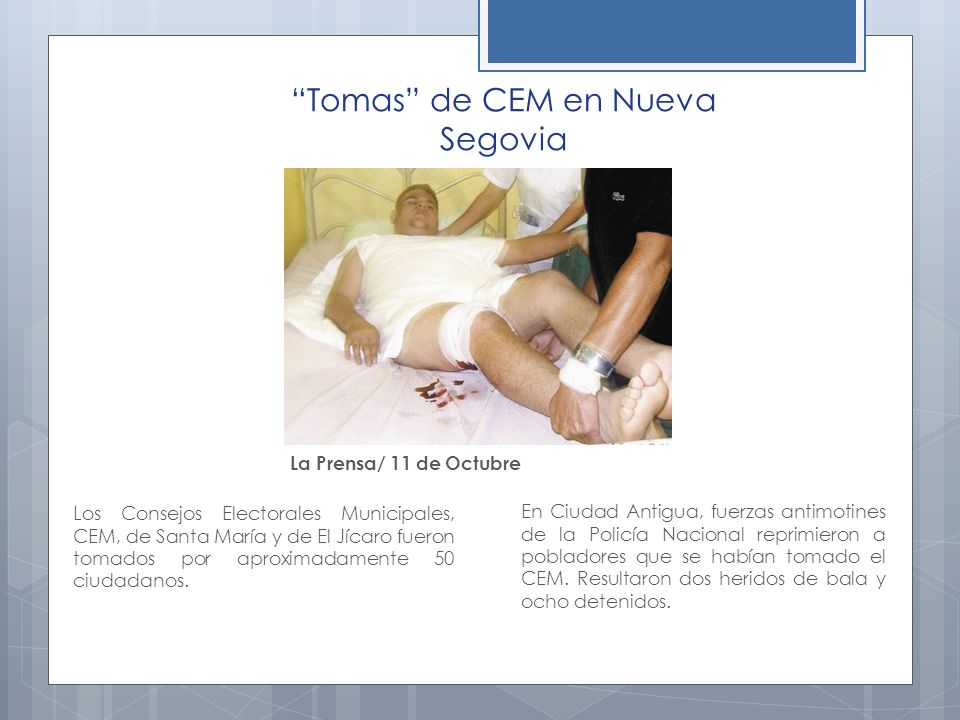 “Tomas” de CEM en Nueva Segovia

La Prensa/ 11 de Octubre

Los Consejos Electorales Municipales, CEM, de Santa María y de El Jícaro fueron tomados por aproximadamente 50 ciudadanos.

En Ciudad Antigua, fuerzas antimotines de la Policía Nacional reprimieron a pobladores que se habían tomado el CEM. Resultaron dos heridos de bala y ocho detenidos.